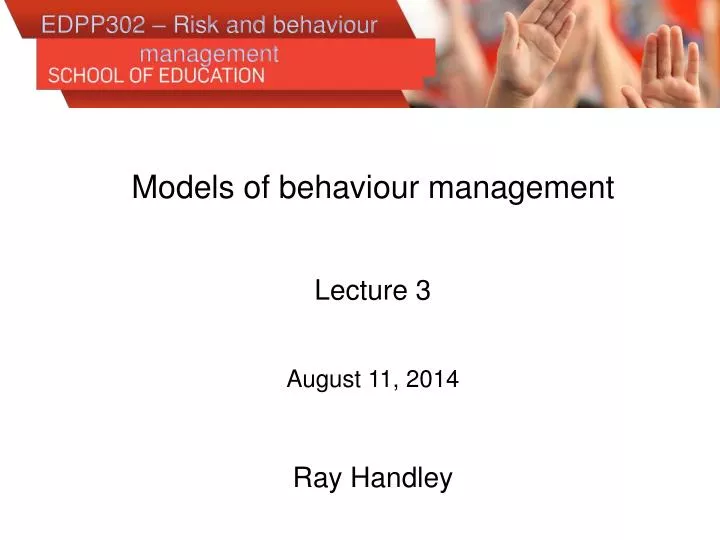 EDPP302 – Risk and behaviour management
SCHOOL OF EDUCATION

Models of behaviour management

Lecture 3

August 11, 2014

Ray Handley